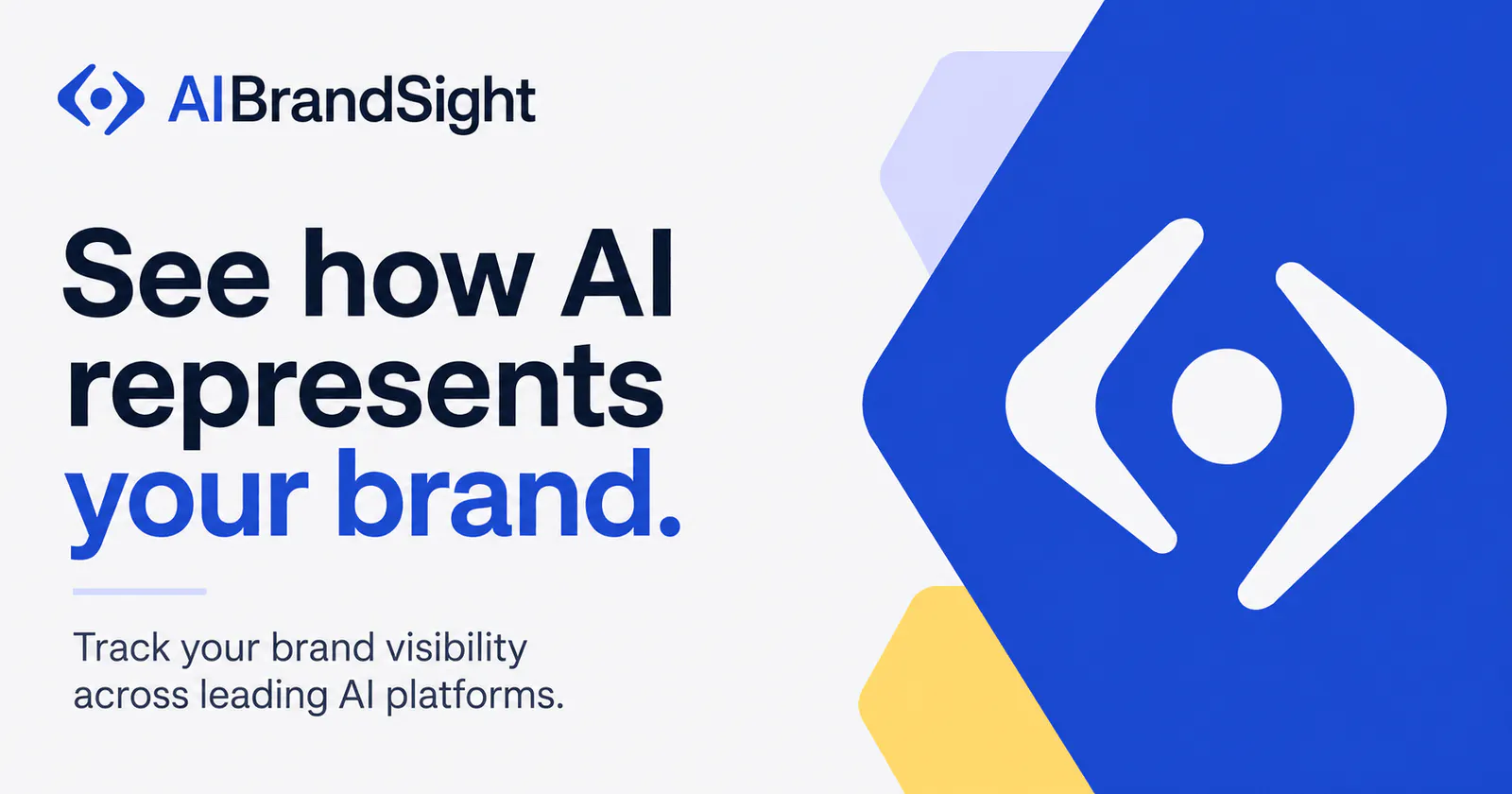 AIBrandSight

See how AI represents your brand.

Track your brand visibility across leading AI platforms.